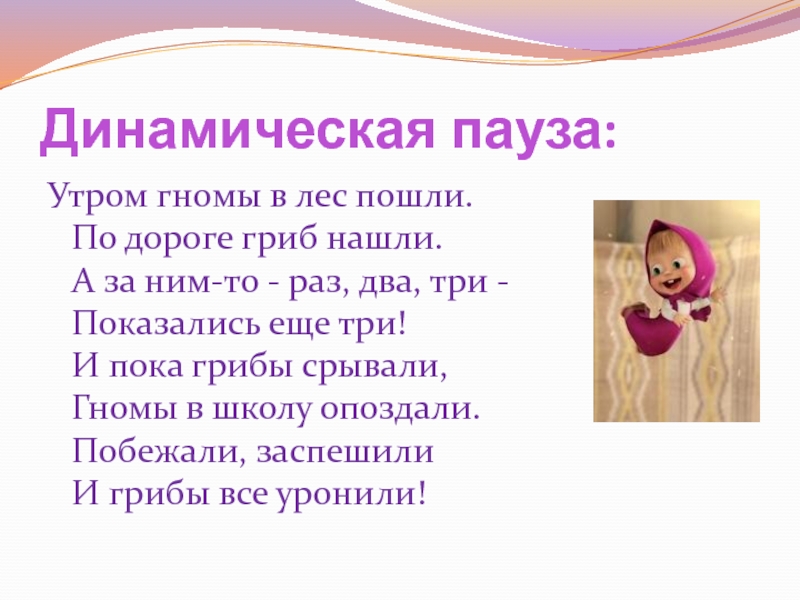 Динамическая пауза:

Утром гномы в лес пошли.
По дороге гриб нашли.
А за ним-то - раз, два, три -
Показались еще три!
И пока грибы срывали,
Гномы в школу опоздали.
Побежали, заспешили
И грибы все уронили!